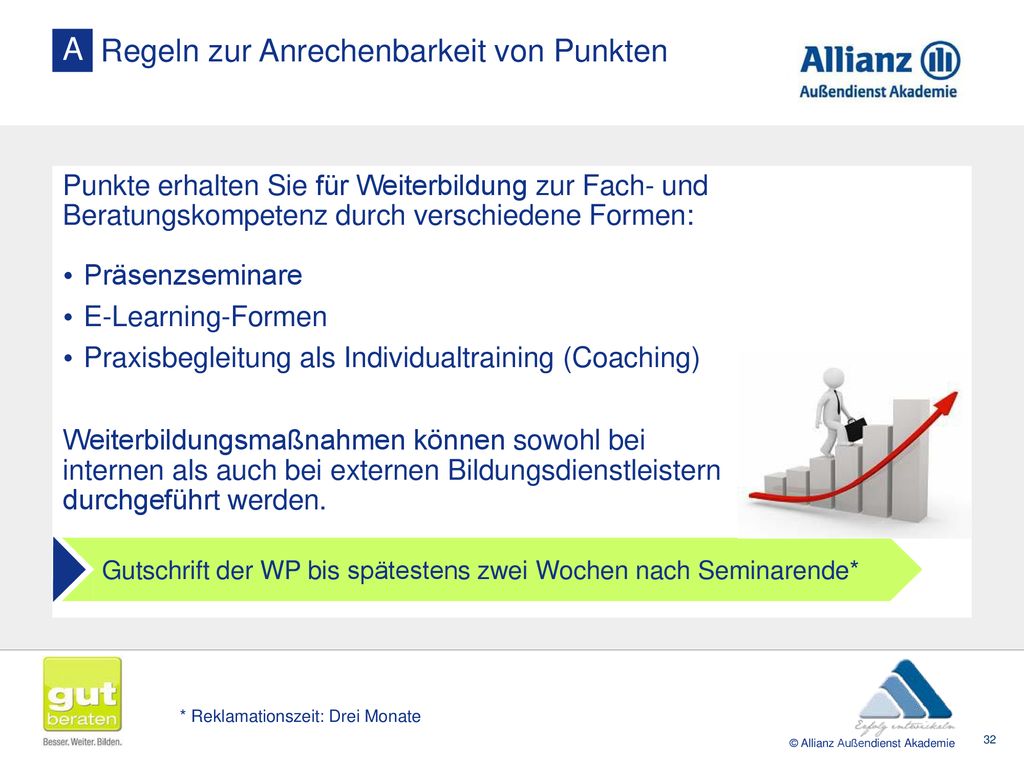 A Regeln zur Anrechenbarkeit von Punkten

Allianz
Außendienst Akademie

Punkte erhalten Sie für Weiterbildung zur Fach- und Beratungskompetenz durch verschiedene Formen:

• Präsenzseminare
• E-Learning-Formen
• Praxisbegleitung als Individualtraining (Coaching)

Weiterbildungsmaßnahmen können sowohl bei internen als auch bei externen Bildungsdienstleistern durchgeführt werden.

Gutschrift der WP bis spätestens zwei Wochen nach Seminarende*

gut beraten
Besser. Weiter. Bilden.

* Reklamationszeit: Drei Monate

Erfolg entwickeln

© Allianz Außendienst Akademie

32